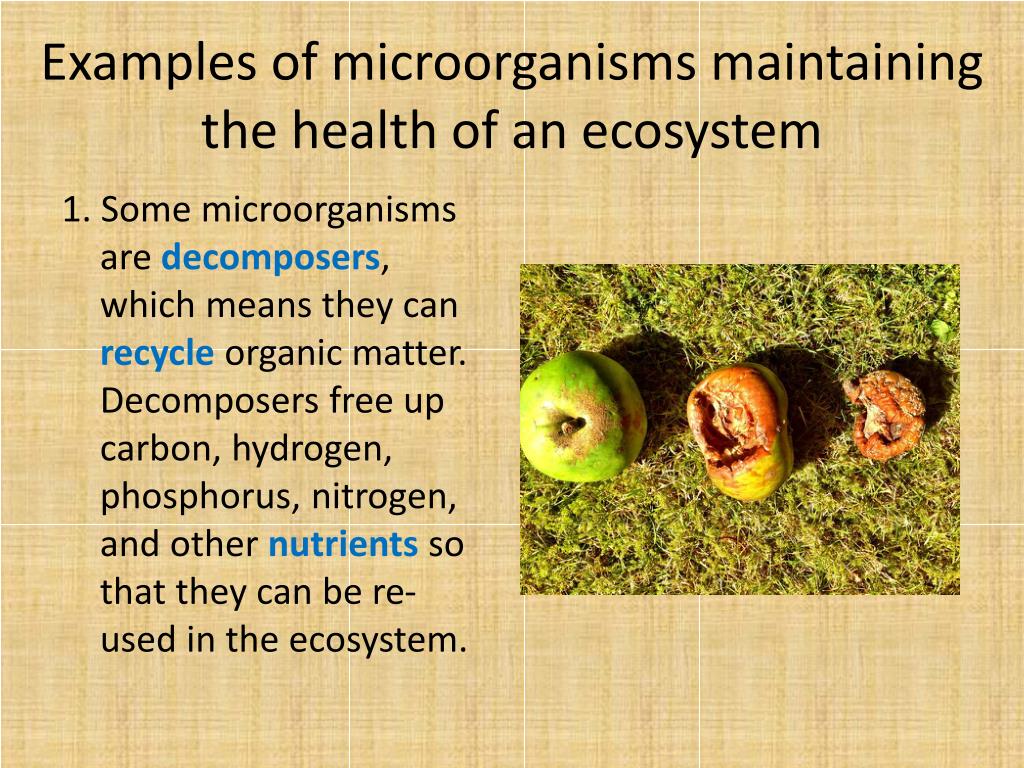 Examples of microorganisms maintaining the health of an ecosystem

1. Some microorganisms are decomposers, which means they can recycle organic matter. Decomposers free up carbon, hydrogen, phosphorus, nitrogen, and other nutrients so that they can be re-used in the ecosystem.